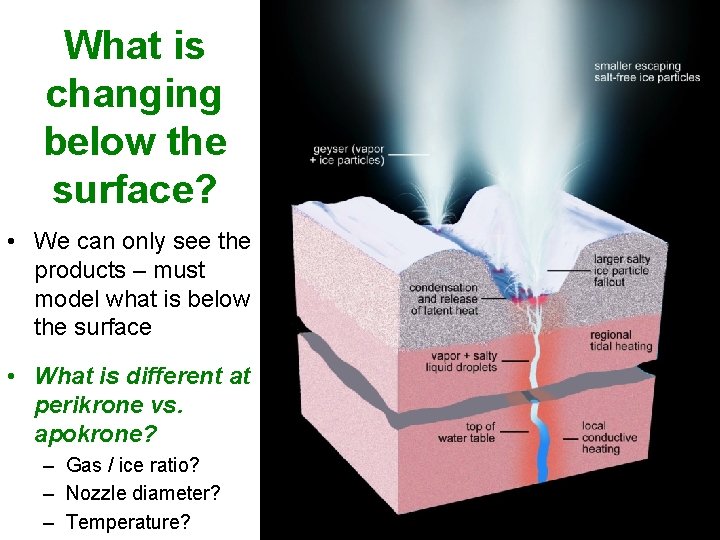 What is changing below the surface?

• We can only see the products – must model what is below the surface

• What is different at perikrone vs. apokrone?
– Gas / ice ratio?
– Nozzle diameter?
– Temperature?

smaller escaping salt-free ice particles

geyser (vapor + ice particles)

larger salty ice particle fallout

condensation and release of latent heat

regional tidal heating

vapor + salty liquid droplets

top of water table

local conductive heating